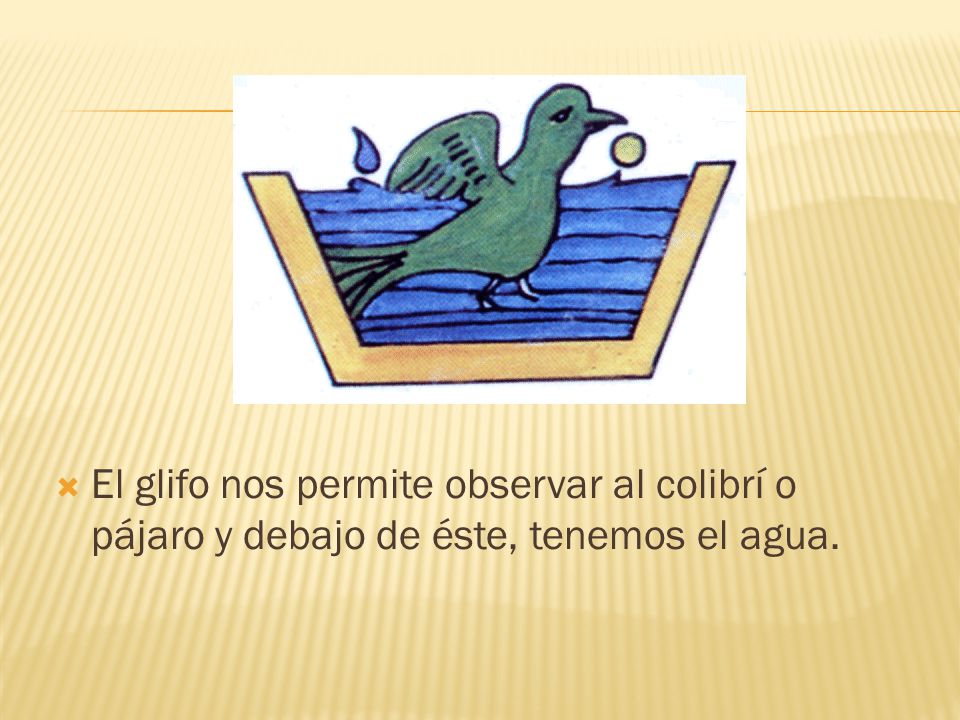 El glifo nos permite observar al colibrí o pájaro y debajo de éste, tenemos el agua.